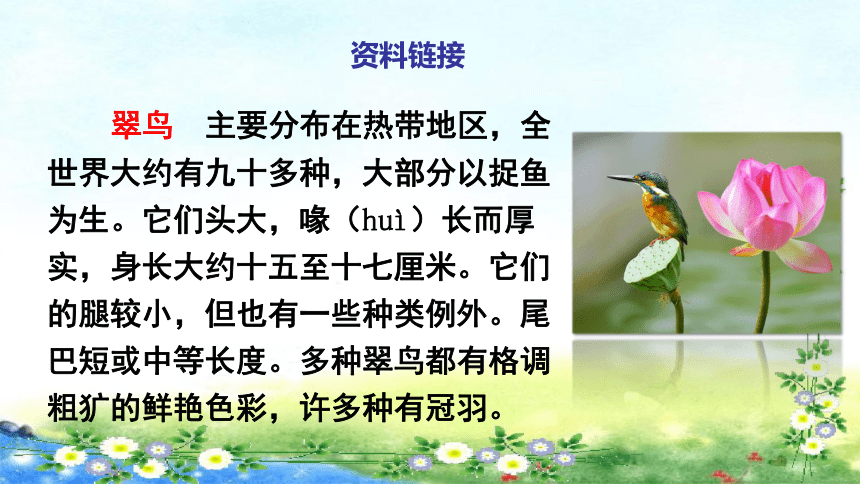 资料链接

翠鸟　主要分布在热带地区，全世界大约有九十多种，大部分以捉鱼为生。它们头大，喙（huì）长而厚实，身长大约十五至十七厘米。它们的腿较小，但也有一些种类例外。尾巴短或中等长度。多种翠鸟都有格调粗犷的鲜艳色彩，许多种有冠羽。